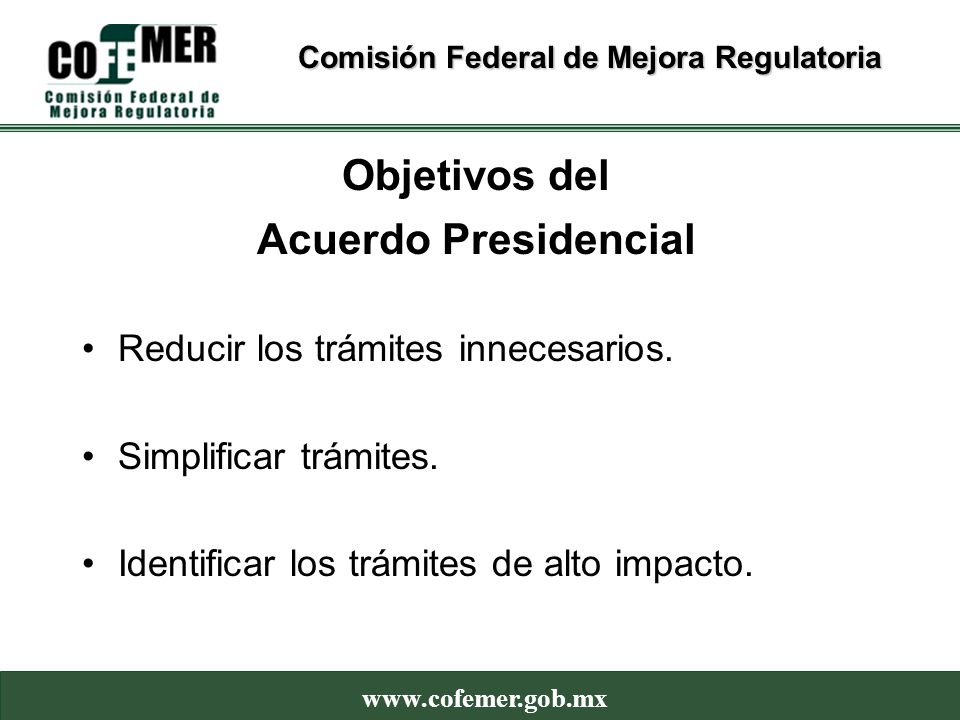 COFEMER
Comisión Federal de Mejora Regulatoria

Comisión Federal de Mejora Regulatoria

Objetivos del
Acuerdo Presidencial

• Reducir los trámites innecesarios.

• Simplificar trámites.

• Identificar los trámites de alto impacto.

www.cofemer.gob.mx